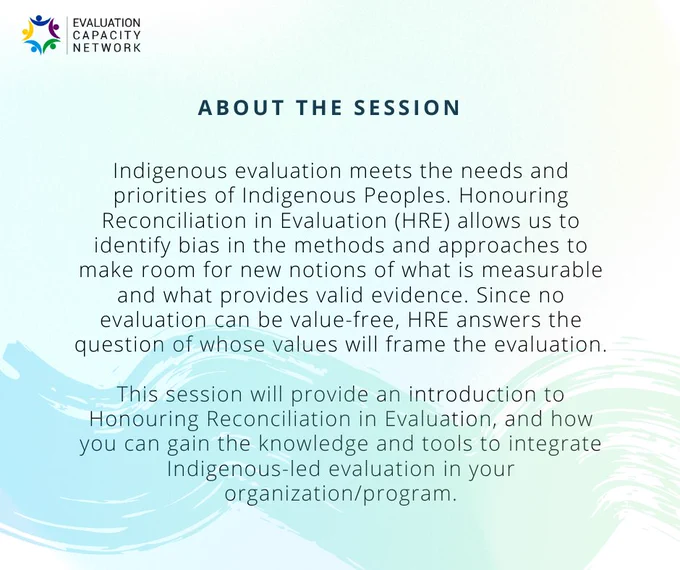 EVALUATION
CAPACITY
NETWORK

ABOUT THE SESSION

Indigenous evaluation meets the needs and priorities of Indigenous Peoples. Honouring Reconciliation in Evaluation (HRE) allows us to identify bias in the methods and approaches to make room for new notions of what is measurable and what provides valid evidence. Since no evaluation can be value-free, HRE answers the question of whose values will frame the evaluation.

This session will provide an introduction to Honouring Reconciliation in Evaluation, and how you can gain the knowledge and tools to integrate Indigenous-led evaluation in your organization/program.